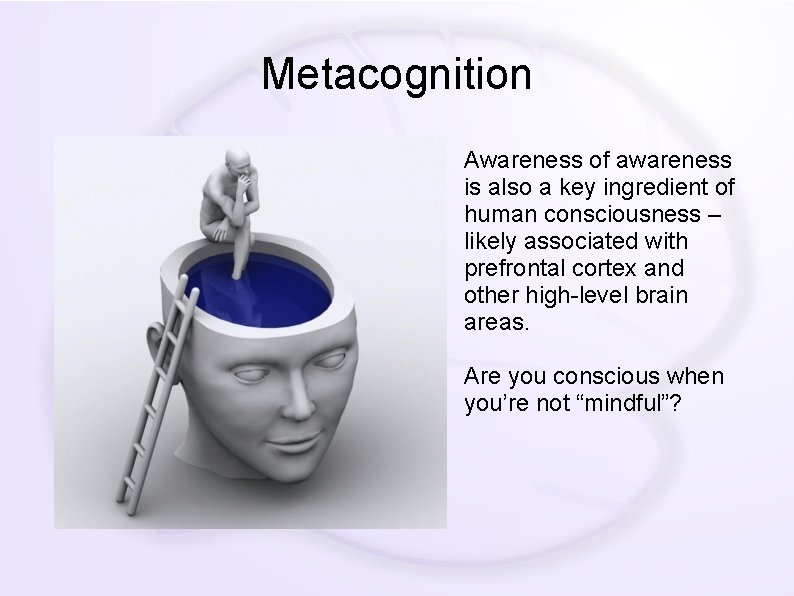 Metacognition

Awareness of awareness is also a key ingredient of human consciousness – likely associated with prefrontal cortex and other high-level brain areas.

Are you conscious when you’re not “mindful”?